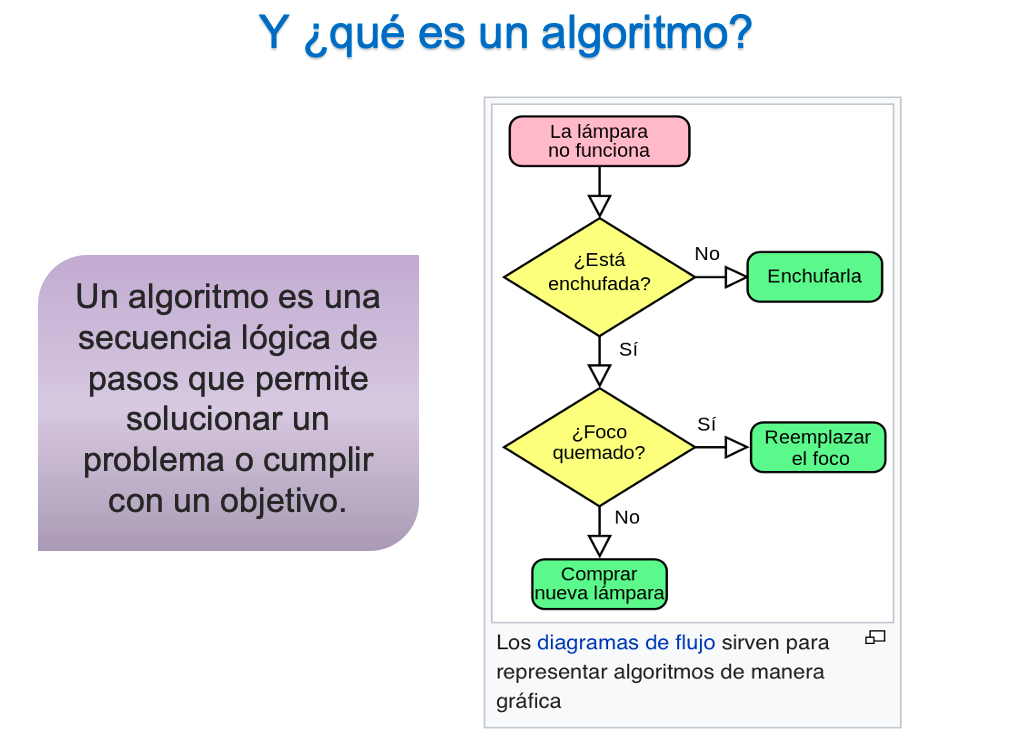 Y ¿qué es un algoritmo?

Un algoritmo es una secuencia lógica de pasos que permite solucionar un problema o cumplir con un objetivo.

La lámpara no funciona

¿Está enchufada?

No

Enchufarla

Sí

¿Foco quemado?

Sí

Reemplazar el foco

No

Comprar nueva lámpara

Los diagramas de flujo sirven para representar algoritmos de manera gráfica